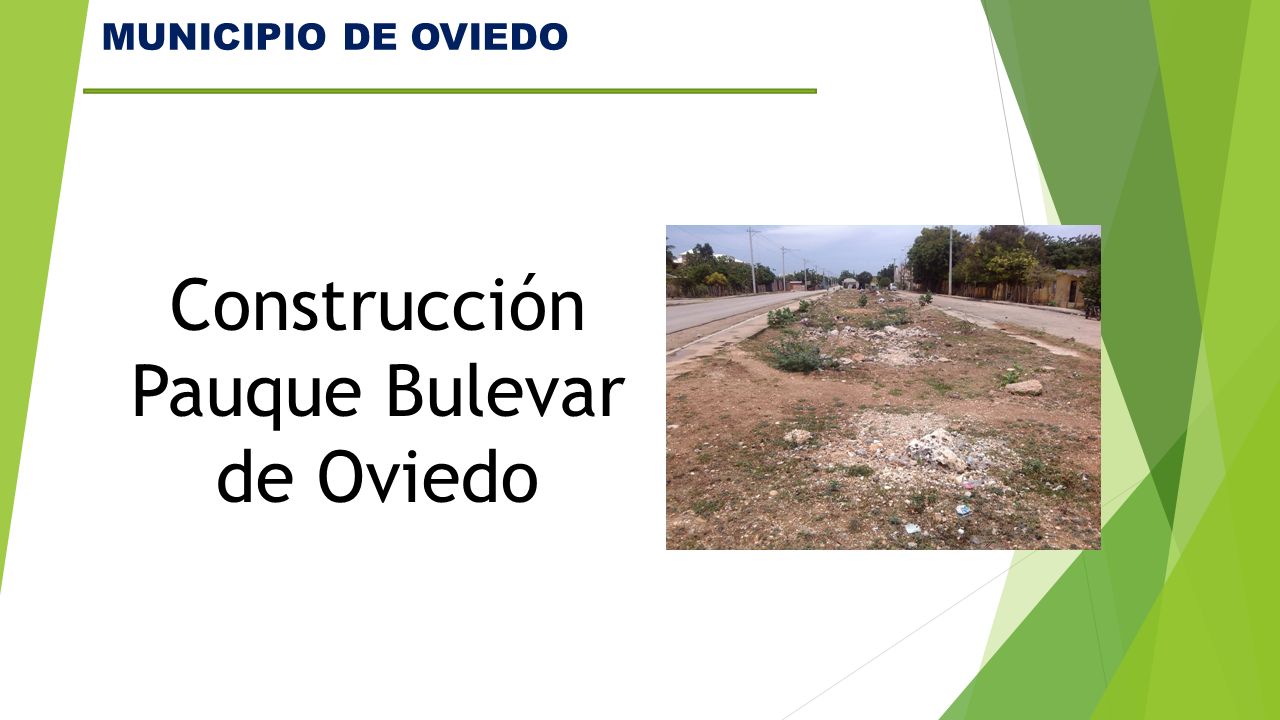 MUNICIPIO DE OVIEDO

Construcción Pauque Bulevar de Oviedo